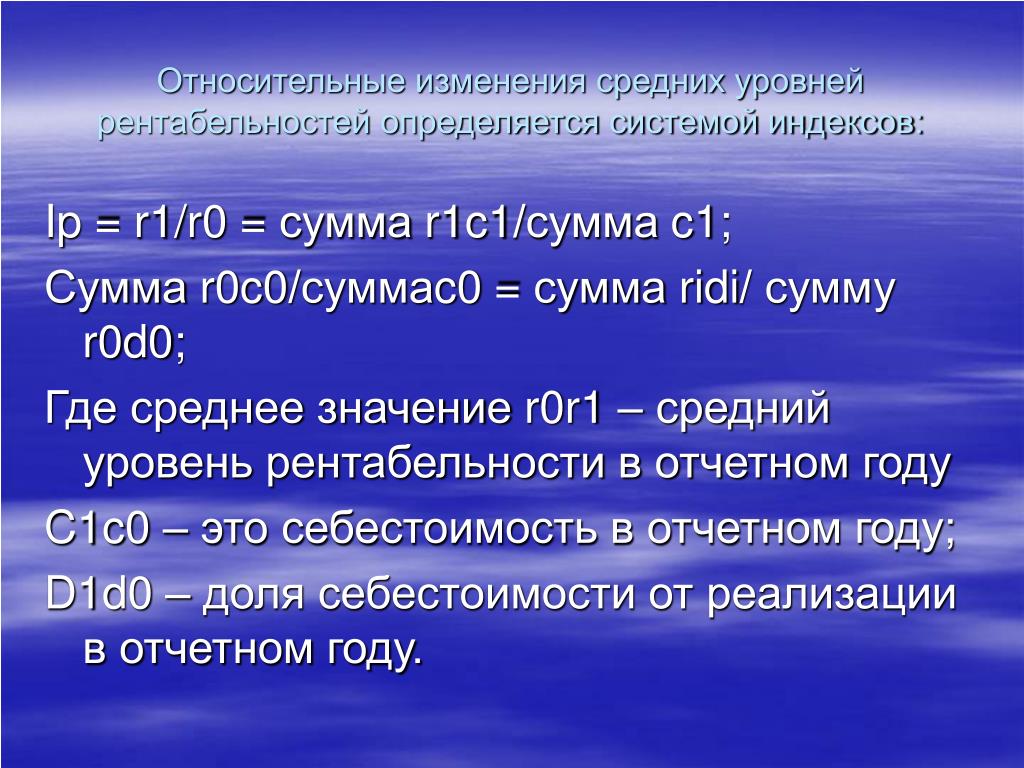 Относительные изменения средних уровней рентабельностей определяется системой индексов:

Ip = r1/r0 = сумма r1c1/сумма c1;

Сумма r0c0/суммаc0 = сумма ridi/ сумму r0d0;

Где среднее значение r0r1 – средний уровень рентабельности в отчетном году

C1c0 – это себестоимость в отчетном году;

D1d0 – доля себестоимости от реализации в отчетном году.